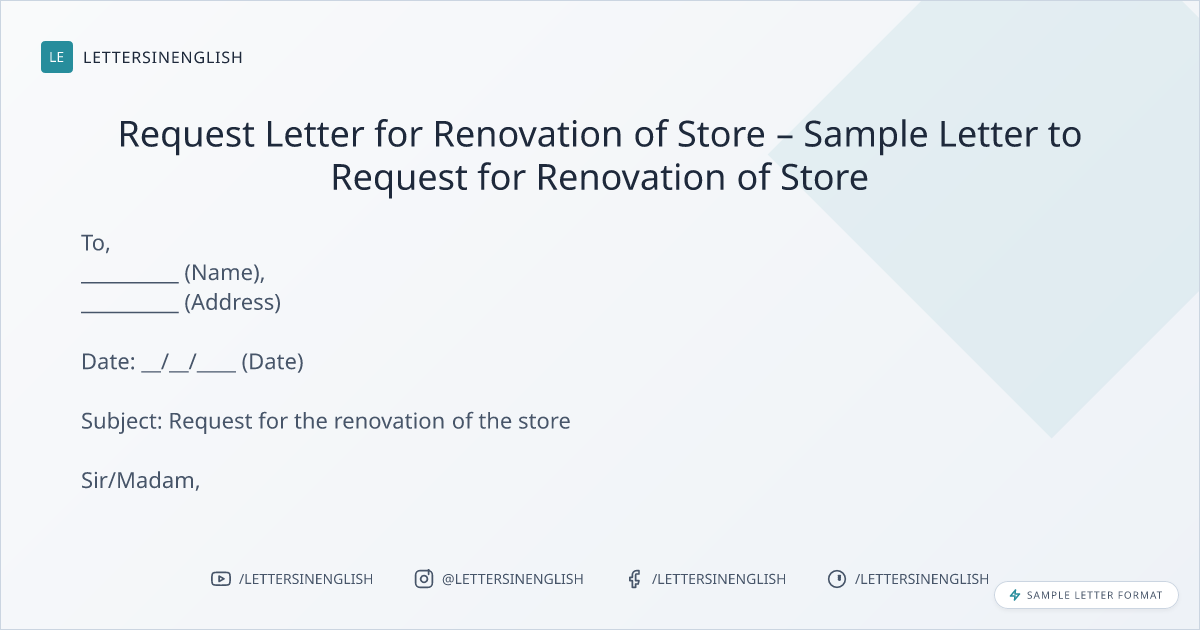 LE LETTERSINENGLISH

Request Letter for Renovation of Store – Sample Letter to Request for Renovation of Store

To,
__________ (Name),
__________ (Address)

Date: __/__/____ (Date)

Subject: Request for the renovation of the store

Sir/Madam,

/LETTERSINENGLISH @LETTERSINENGLISH /LETTERSINENGLISH /LETTERSINENGLISH

SAMPLE LETTER FORMAT